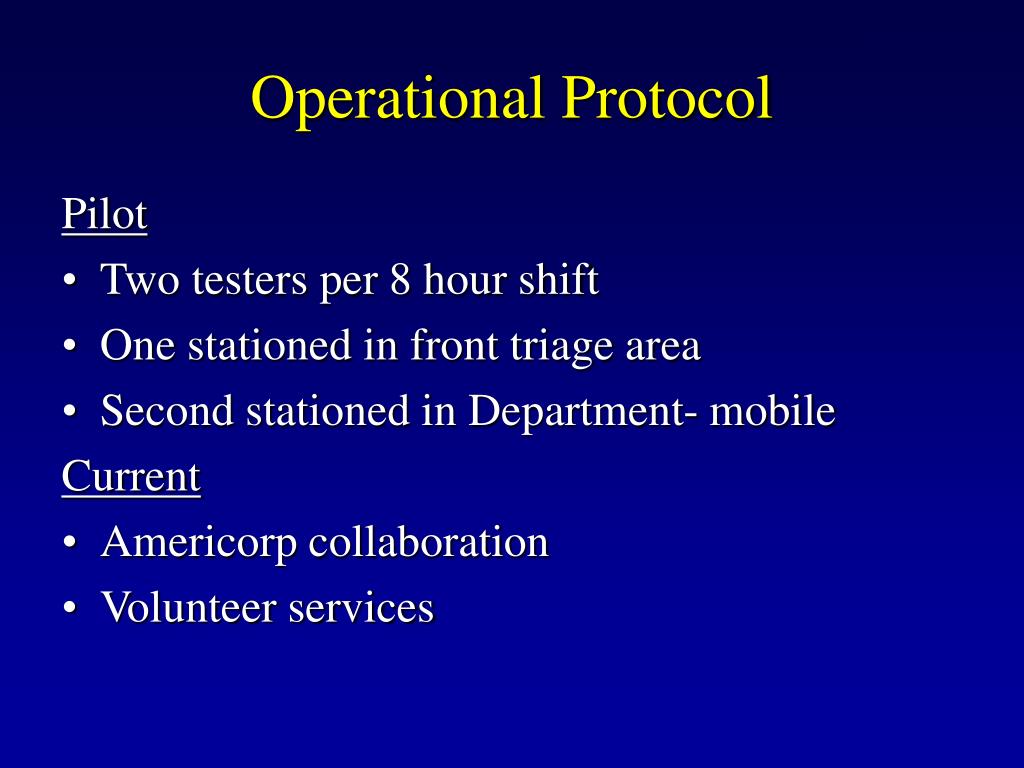 Operational Protocol

Pilot

• Two testers per 8 hour shift
• One stationed in front triage area
• Second stationed in Department- mobile

Current

• Americorp collaboration
• Volunteer services